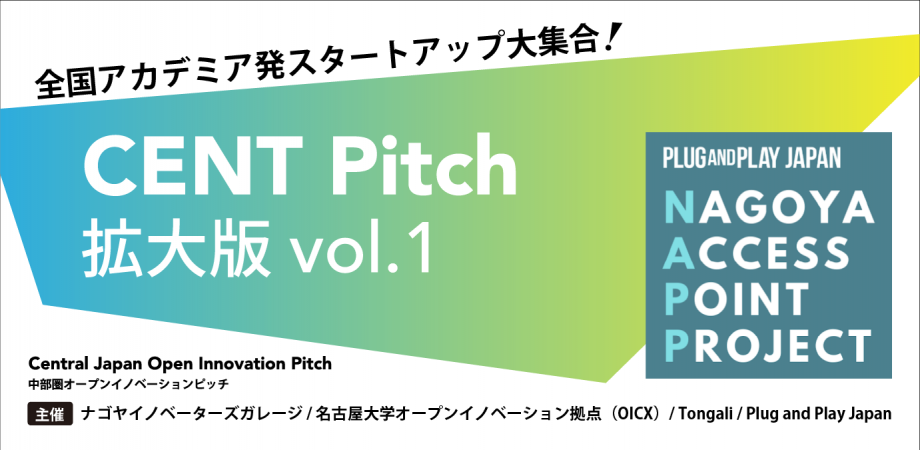 全国アカデミア発スタートアップ大集合！

CENT Pitch
拡大版 vol.1

PLUG AND PLAY JAPAN
NAGOYA
ACCESS
POINT
PROJECT

Central Japan Open Innovation Pitch
中部圏オープンイノベーションピッチ

主催 ナゴヤイノベーターズガレージ / 名古屋大学オープンイノベーション拠点（OICX）/ Tongali / Plug and Play Japan